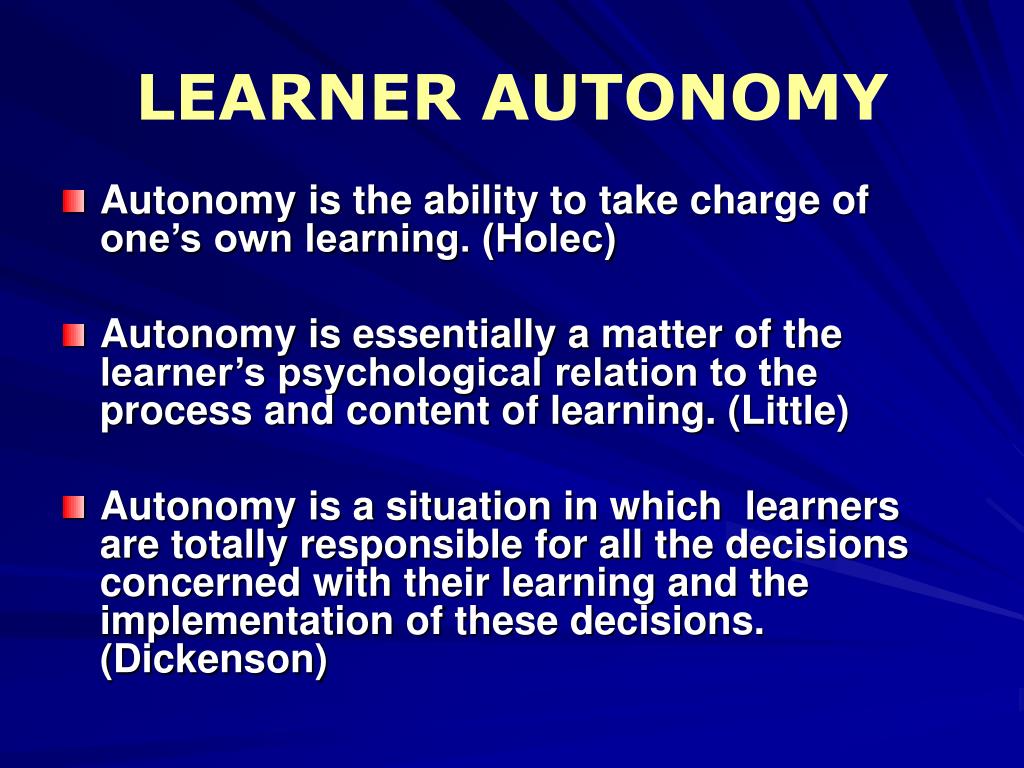 LEARNER AUTONOMY

Autonomy is the ability to take charge of one's own learning. (Holec)

Autonomy is essentially a matter of the learner's psychological relation to the process and content of learning. (Little)

Autonomy is a situation in which learners are totally responsible for all the decisions concerned with their learning and the implementation of these decisions. (Dickenson)